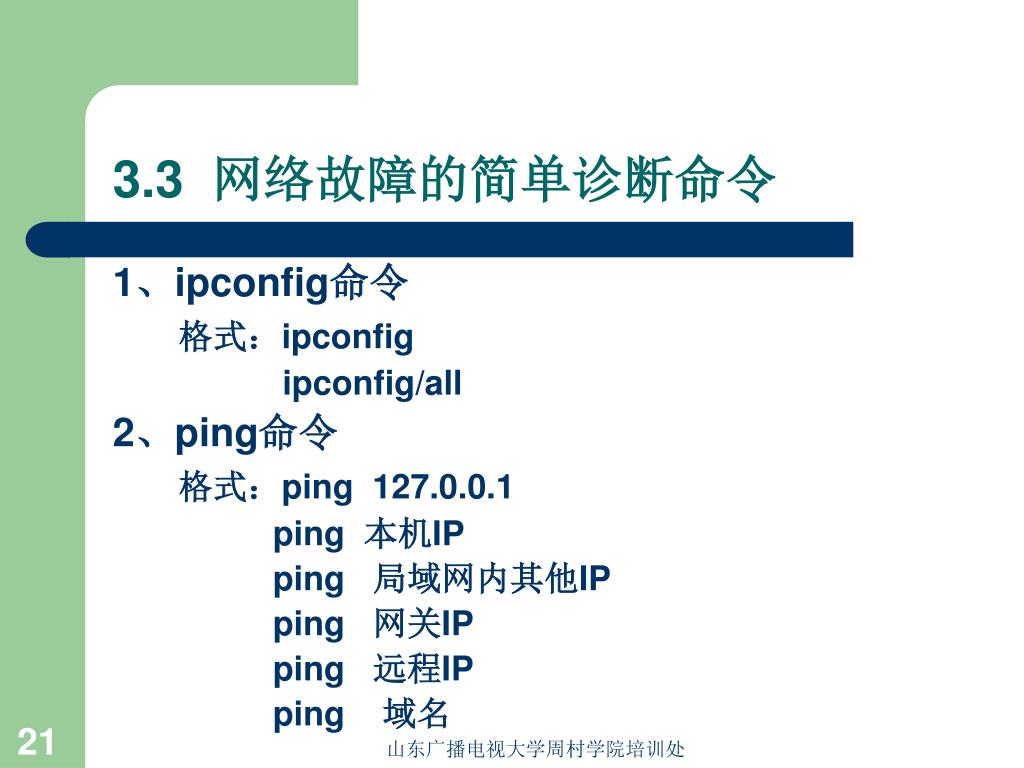 3.3 网络故障的简单诊断命令

1、ipconfig命令

格式：ipconfig

ipconfig/all

2、ping命令

格式：ping 127.0.0.1

ping 本机IP

ping 局域网内其他IP

ping 网关IP

ping 远程IP

ping 域名

21

山东广播电视大学周村学院培训处